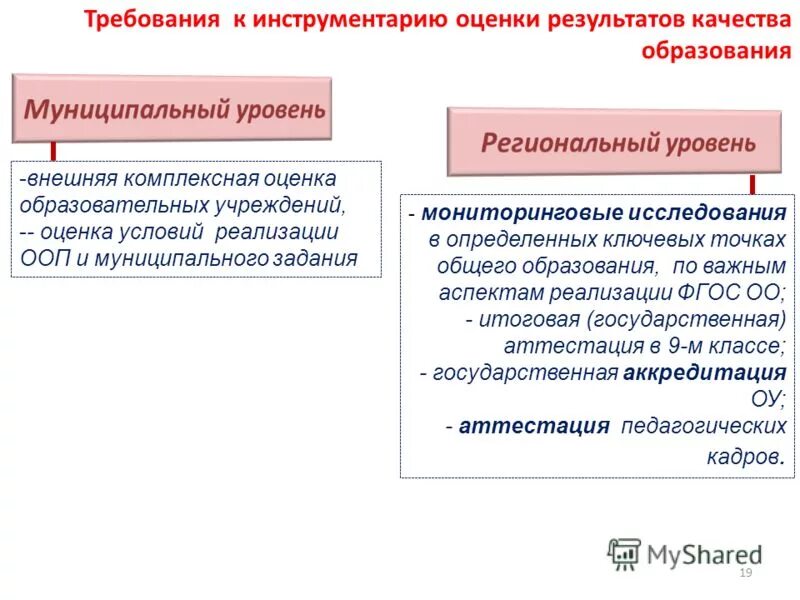 Требования к инструментарию оценки результатов качества образования

Муниципальный уровень

-внешняя комплексная оценка образовательных учреждений,
-- оценка условий реализации ООП и муниципального задания

Региональный уровень

- мониторинговые исследования в определенных ключевых точках общего образования, по важным аспектам реализации ФГОС ОО;
- итоговая (государственная) аттестация в 9-м классе;
- государственная аккредитация ОУ;
- аттестация педагогических кадров.

MyShared

19